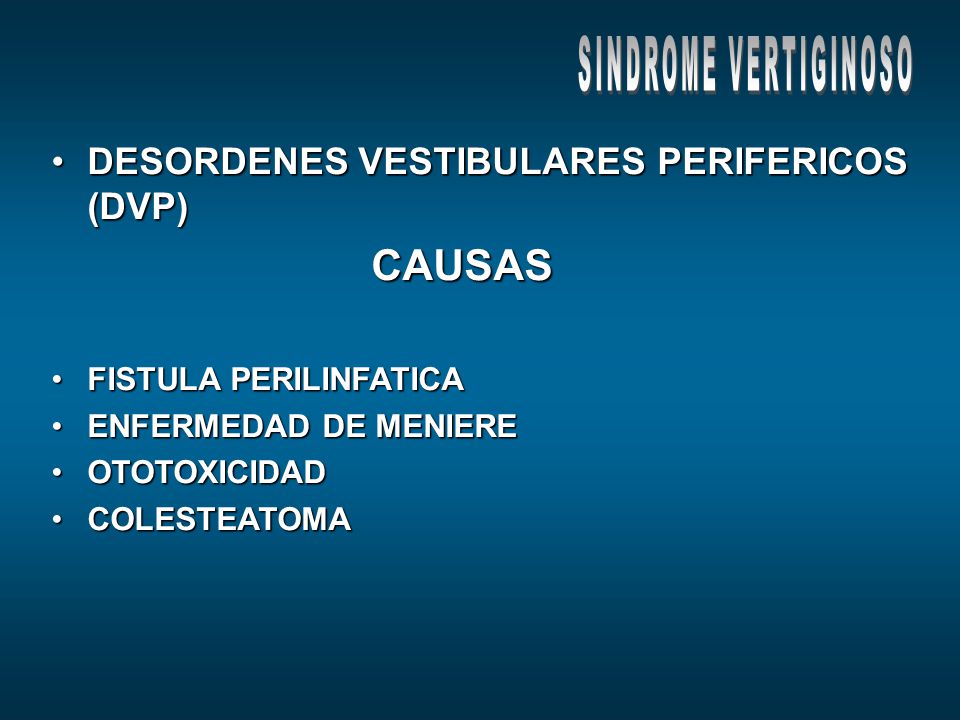 SINDROME VERTIGINOSO

• DESORDENES VESTIBULARES PERIFERICOS (DVP)

CAUSAS

• FISTULA PERILINFATICA
• ENFERMEDAD DE MENIERE
• OTOTOXICIDAD
• COLESTEATOMA